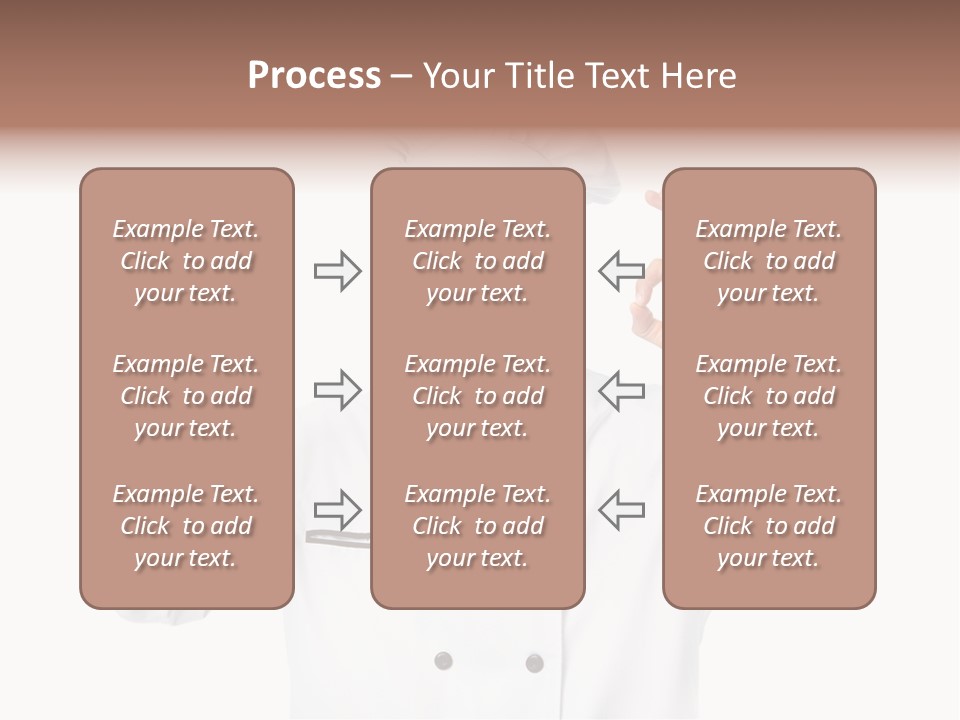 Process – Your Title Text Here

Example Text. Click to add your text.

Example Text. Click to add your text.

Example Text. Click to add your text.

Example Text. Click to add your text.

Example Text. Click to add your text.

Example Text. Click to add your text.

Example Text. Click to add your text.

Example Text. Click to add your text.

Example Text. Click to add your text.